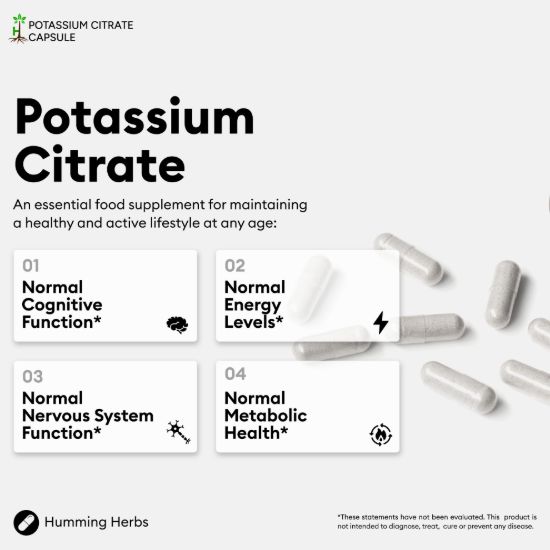 POTASSIUM CITRATE CAPSULE

Potassium Citrate

An essential food supplement for maintaining a healthy and active lifestyle at any age:

01
Normal Cognitive Function*

02
Normal Energy Levels*

03
Normal Nervous System Function*

04
Normal Metabolic Health*

Humming Herbs

*These statements have not been evaluated. This product is not intended to diagnose, treat, cure or prevent any disease.